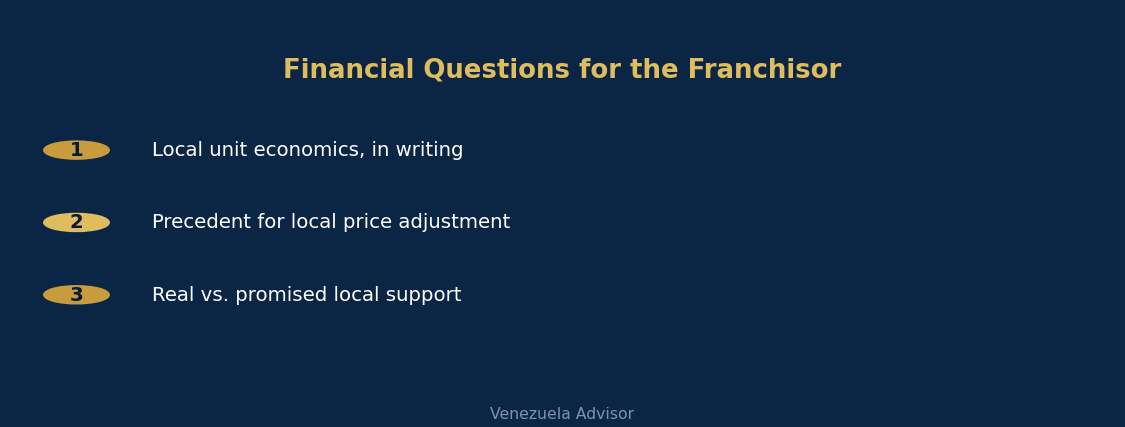 Financial Questions for the Franchisor

1 Local unit economics, in writing

2 Precedent for local price adjustment

3 Real vs. promised local support

Venezuela Advisor